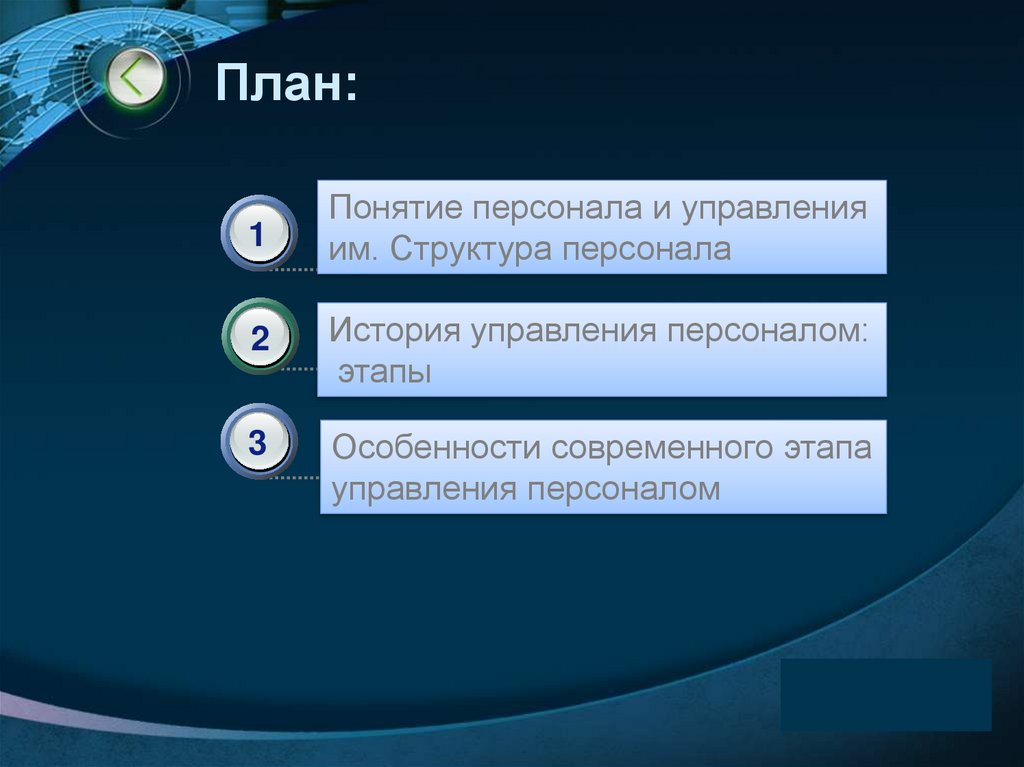 План:

1

Понятие персонала и управления им. Структура персонала

2

История управления персоналом: этапы

3

Особенности современного этапа управления персоналом